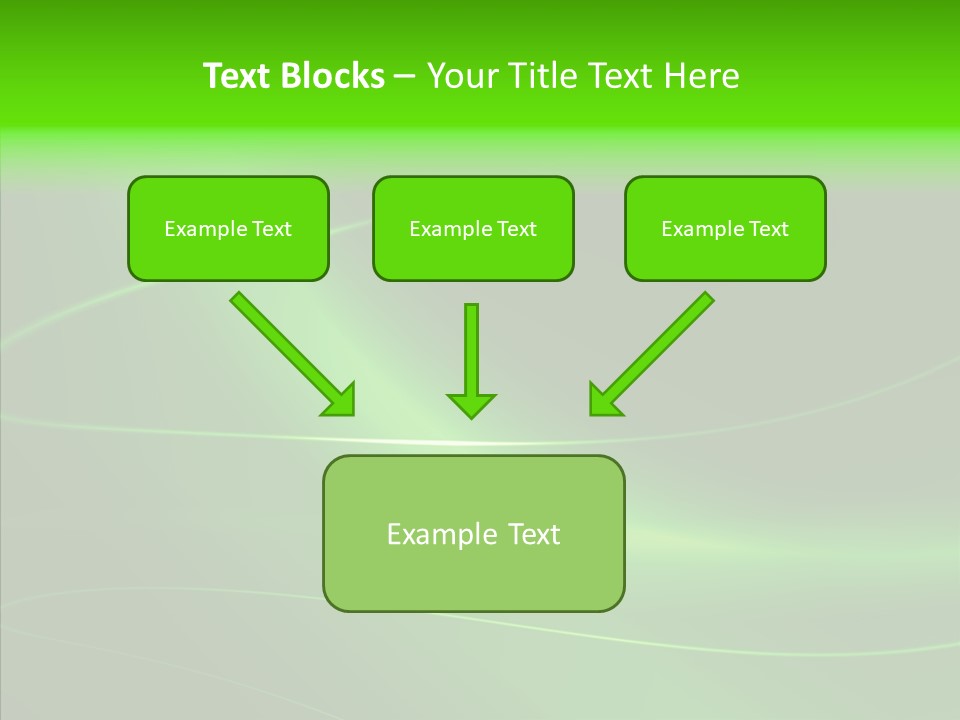 Text Blocks – Your Title Text Here

Example Text

Example Text

Example Text

Example Text